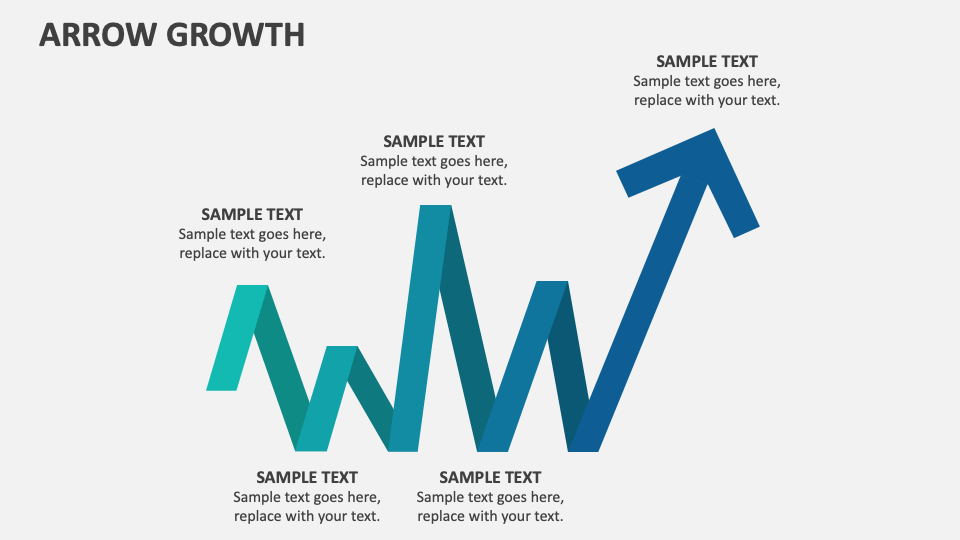 ARROW GROWTH

SAMPLE TEXT
Sample text goes here, replace with your text.

SAMPLE TEXT
Sample text goes here, replace with your text.

SAMPLE TEXT
Sample text goes here, replace with your text.

SAMPLE TEXT
Sample text goes here, replace with your text.

SAMPLE TEXT
Sample text goes here, replace with your text.